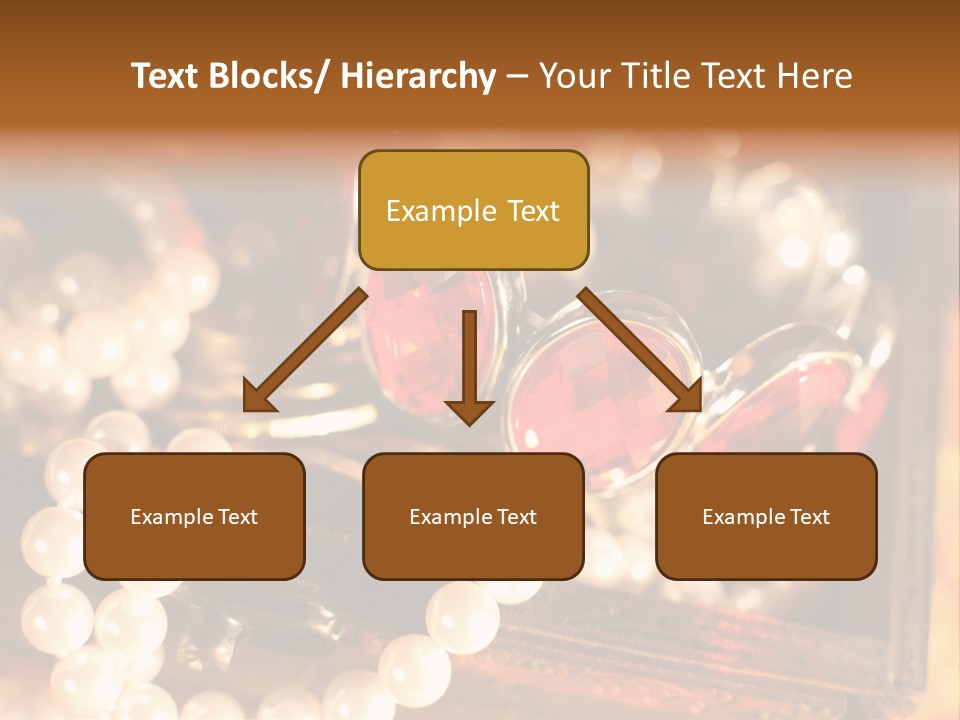 Text Blocks/ Hierarchy – Your Title Text Here

Example Text

Example Text

Example Text

Example Text